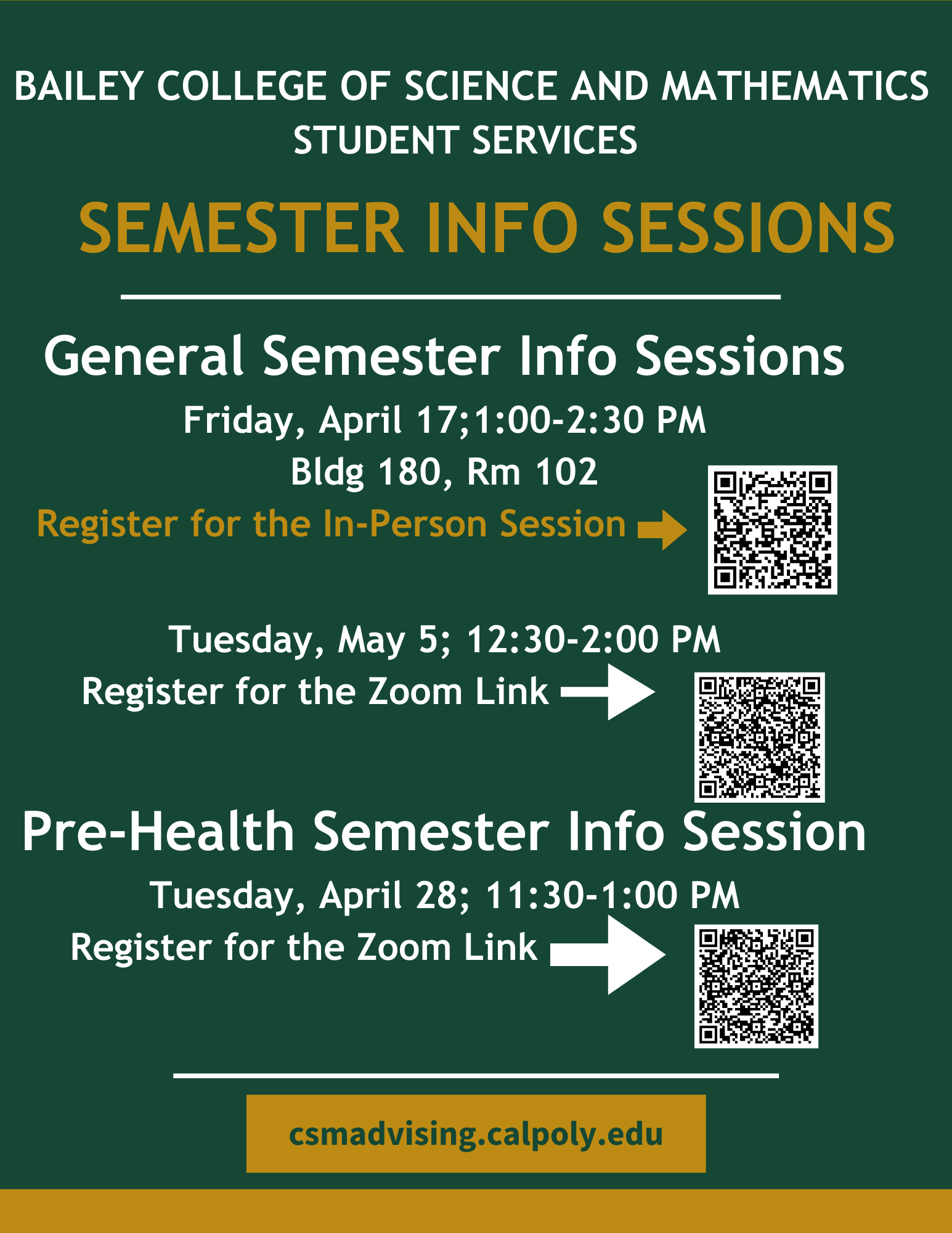 BAILEY COLLEGE OF SCIENCE AND MATHEMATICS STUDENT SERVICES

SEMESTER INFO SESSIONS

General Semester Info Sessions

Friday, April 17;1:00-2:30 PM

Bldg 180, Rm 102

Register for the In-Person Session

Tuesday, May 5; 12:30-2:00 PM

Register for the Zoom Link

Pre-Health Semester Info Session

Tuesday, April 28; 11:30-1:00 PM

Register for the Zoom Link

csmadvising.calpoly.edu